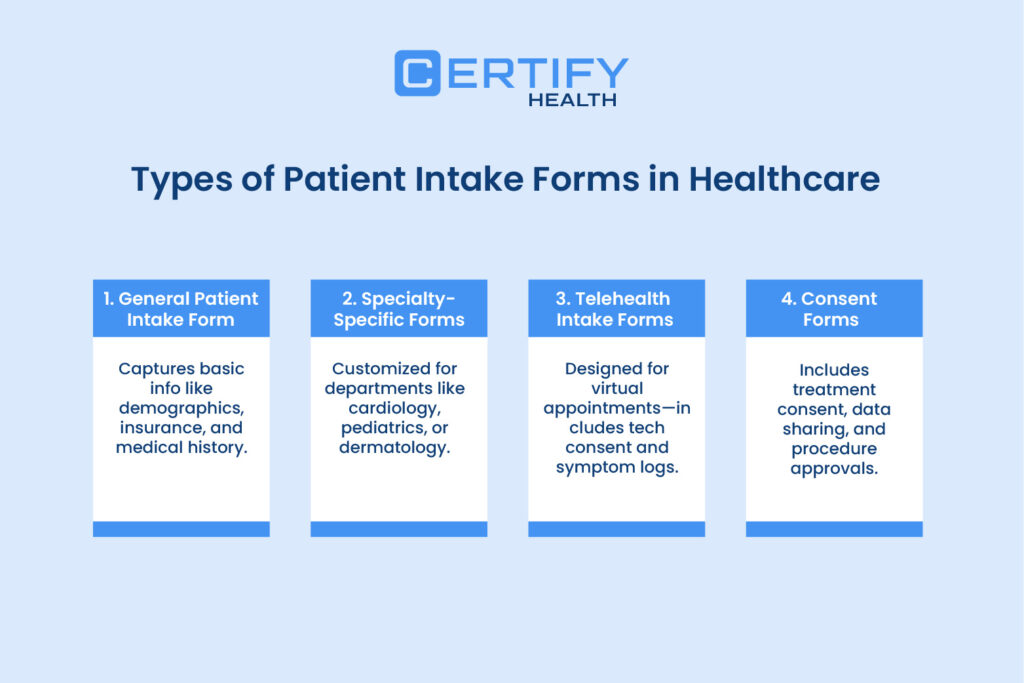 CERTIFY
HEALTH

Types of Patient Intake Forms in Healthcare

1. General Patient Intake Form

Captures basic info like demographics, insurance, and medical history.

2. Specialty-Specific Forms

Customized for departments like cardiology, pediatrics, or dermatology.

3. Telehealth Intake Forms

Designed for virtual appointments—in cludes tech consent and symptom logs.

4. Consent Forms

Includes treatment consent, data sharing, and procedure approvals.